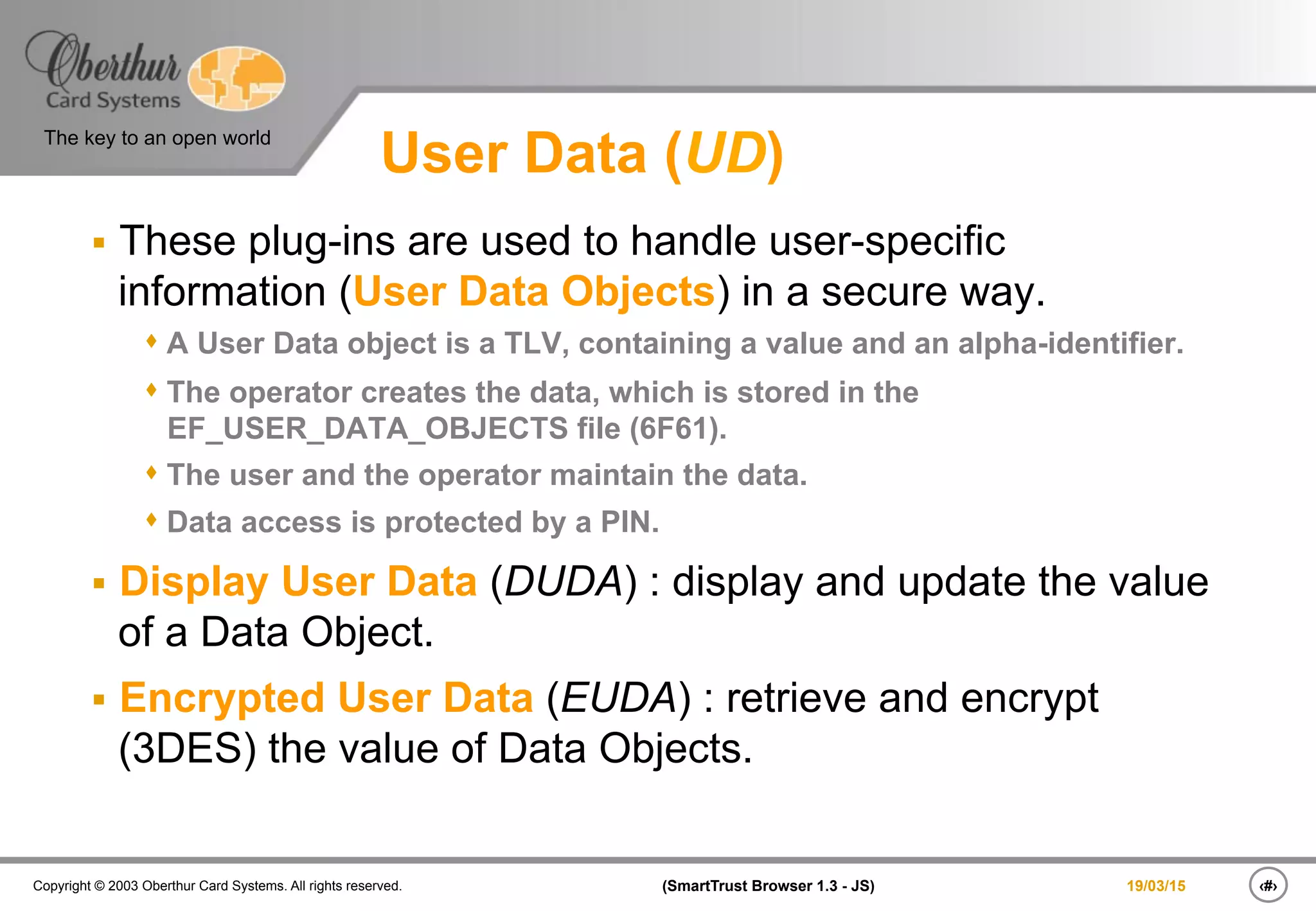 Oberthur
Card Systems
The key to an open world

User Data (UD)

▪ These plug-ins are used to handle user-specific information (User Data Objects) in a secure way.

♦ A User Data object is a TLV, containing a value and an alpha-identifier.

♦ The operator creates the data, which is stored in the EF_USER_DATA_OBJECTS file (6F61).

♦ The user and the operator maintain the data.

♦ Data access is protected by a PIN.

▪ Display User Data (DUDA) : display and update the value of a Data Object.

▪ Encrypted User Data (EUDA) : retrieve and encrypt (3DES) the value of Data Objects.

Copyright © 2003 Oberthur Card Systems. All rights reserved.
(SmartTrust Browser 1.3 - JS)
19/03/15
‹#›